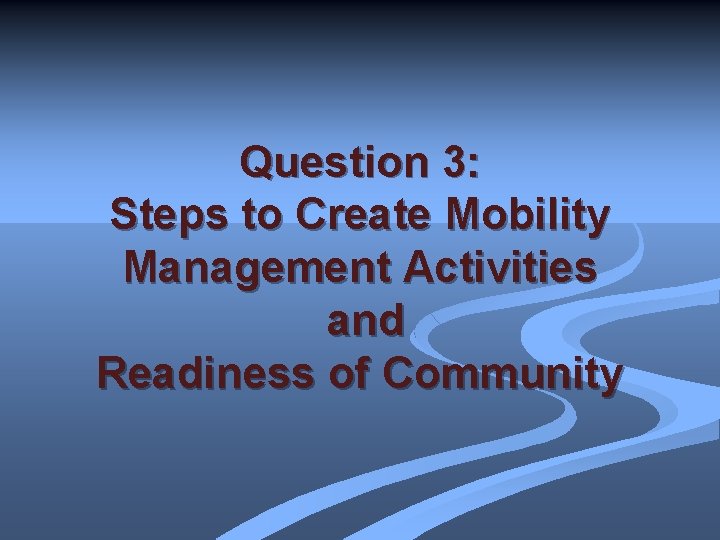 Question 3:
Steps to Create Mobility Management Activities
and
Readiness of Community